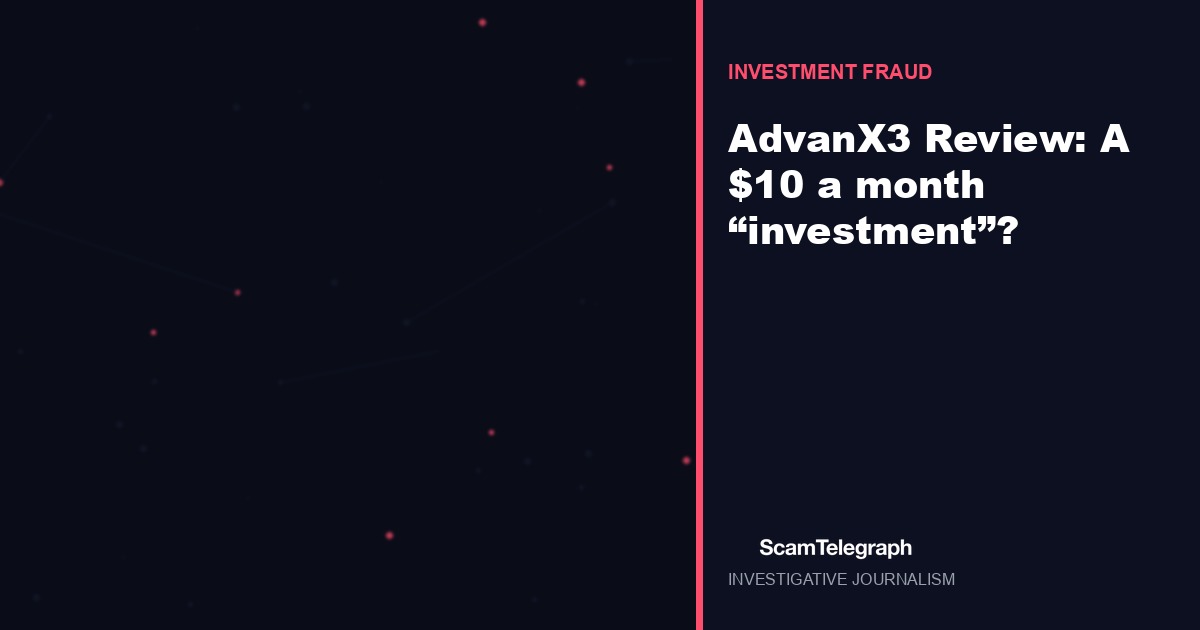 INVESTMENT FRAUD

AdvanX3 Review: A \$10 a month “investment”?

ScamTelegraph

INVESTIGATIVE JOURNALISM